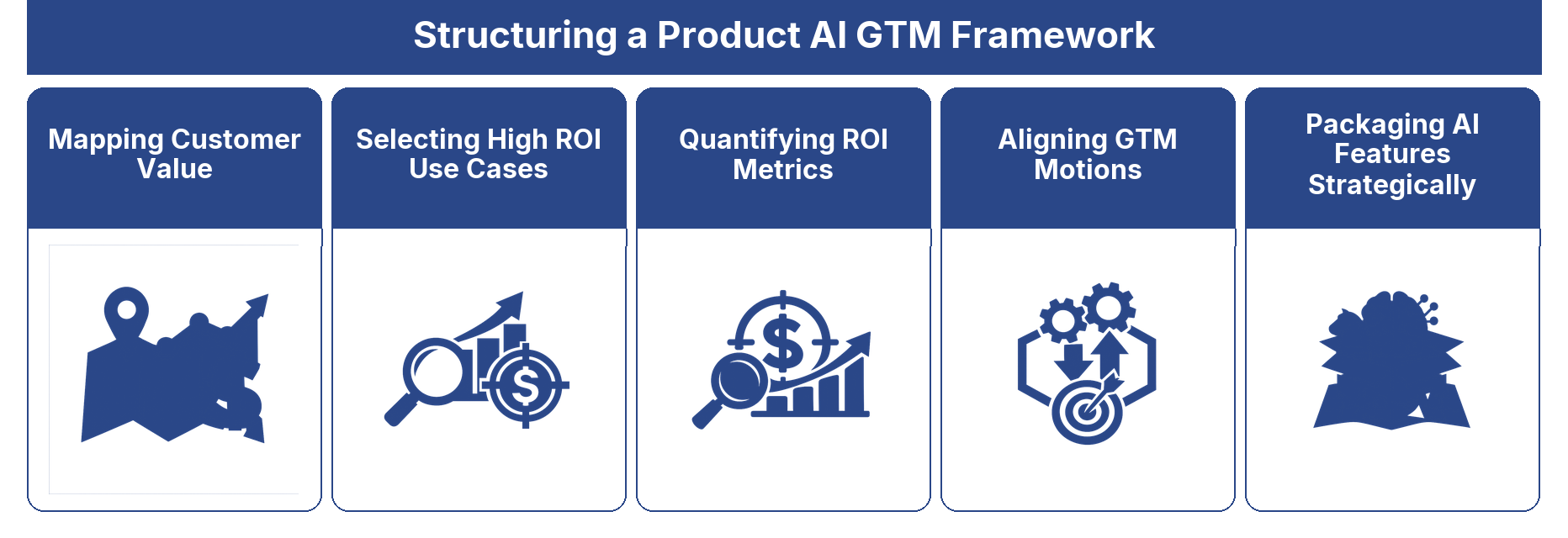 Structuring a Product AI GTM Framework

Mapping Customer Value

Selecting High ROI Use Cases

Quantifying ROI Metrics

Aligning GTM Motions

Packaging AI Features Strategically